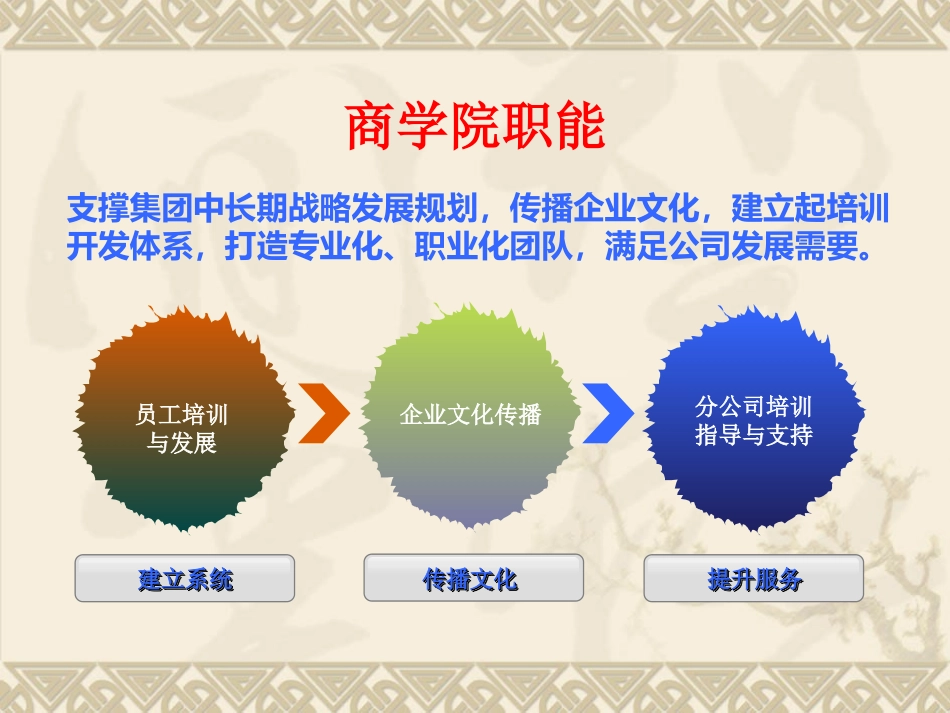 商学院职能

支撑集团中长期战略发展规划，传播企业文化，建立起培训开发体系，打造专业化、职业化团队，满足公司发展需要。

员工培训与发展

企业文化传播

分公司培训指导与支持

建立系统

传播文化

提升服务